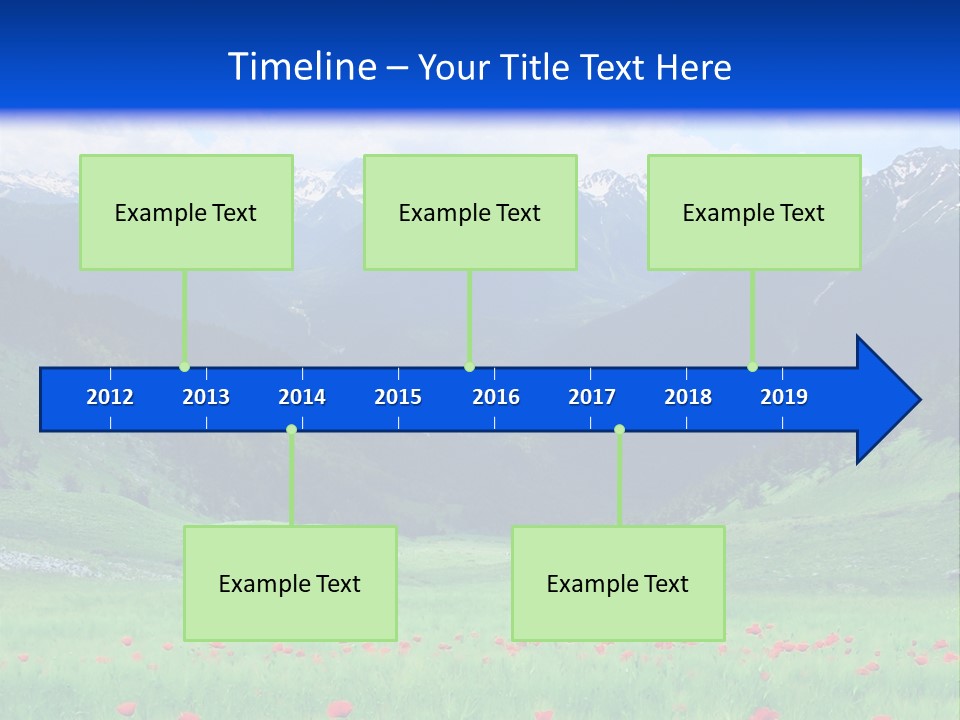 Timeline – Your Title Text Here

Example Text

Example Text

Example Text

2012 2013 2014 2015 2016 2017 2018 2019

Example Text

Example Text